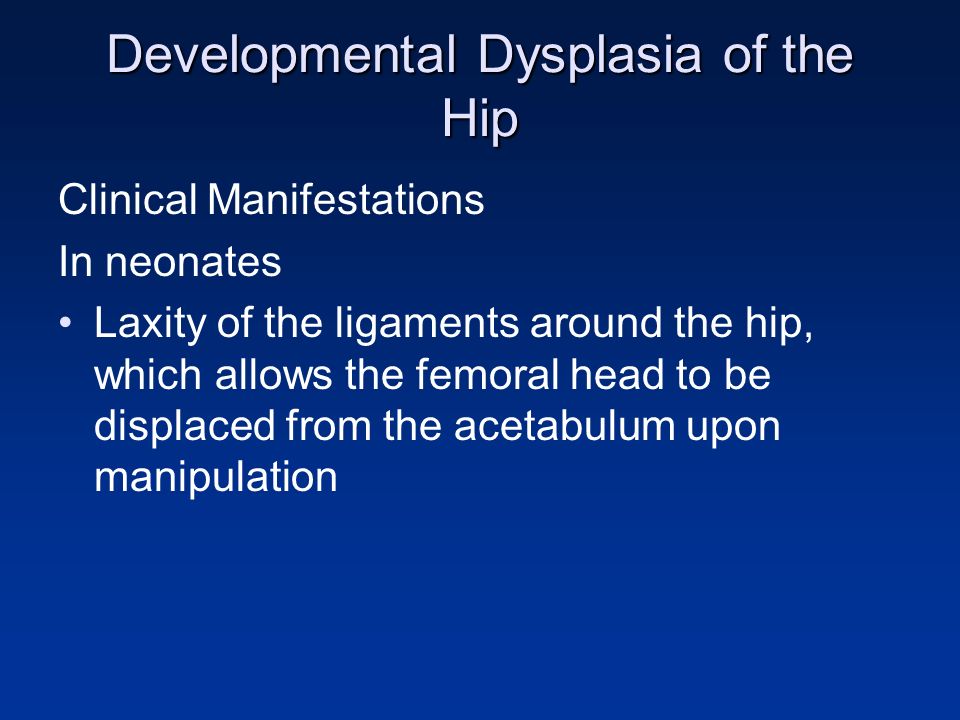 Developmental Dysplasia of the Hip

Clinical Manifestations

In neonates

• Laxity of the ligaments around the hip, which allows the femoral head to be displaced from the acetabulum upon manipulation